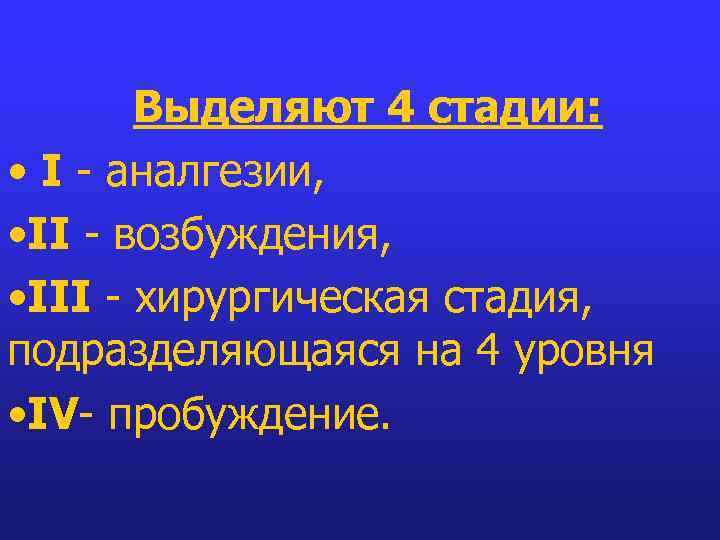 Выделяют 4 стадии:

• I - аналгезии,

•II - возбуждения,

•III - хирургическая стадия, подразделяющаяся на 4 уровня

•IV- пробуждение.